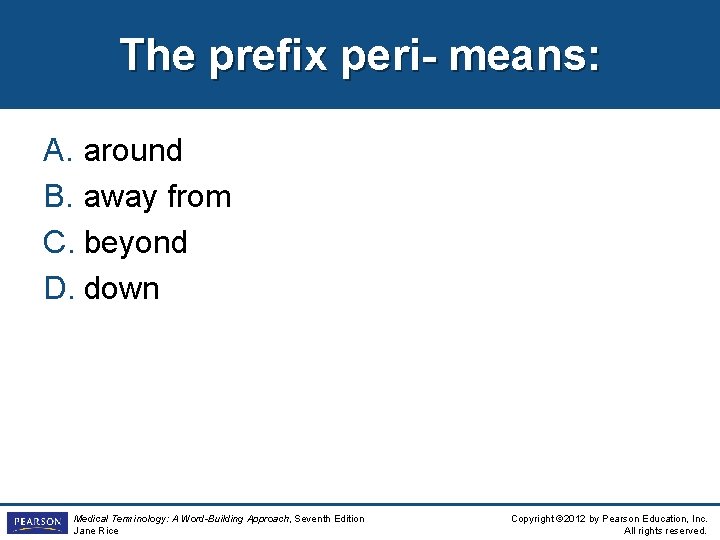 The prefix peri- means:

A. around
B. away from
C. beyond
D. down

PEARSON

Medical Terminology: A Word-Building Approach, Seventh Edition
Jane Rice

Copyright ©2012 by Pearson Education, Inc.
All rights reserved.